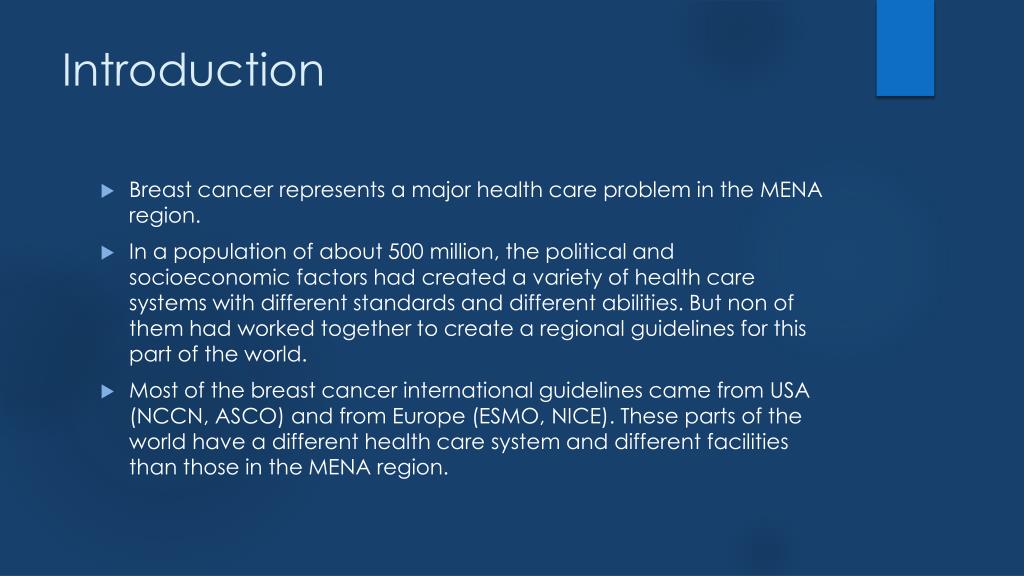 Introduction

Breast cancer represents a major health care problem in the MENA region.

In a population of about 500 million, the political and socioeconomic factors had created a variety of health care systems with different standards and different abilities. But non of them had worked together to create a regional guidelines for this part of the world.

Most of the breast cancer international guidelines came from USA (NCCN, ASCO) and from Europe (ESMO, NICE). These parts of the world have a different health care system and different facilities than those in the MENA region.